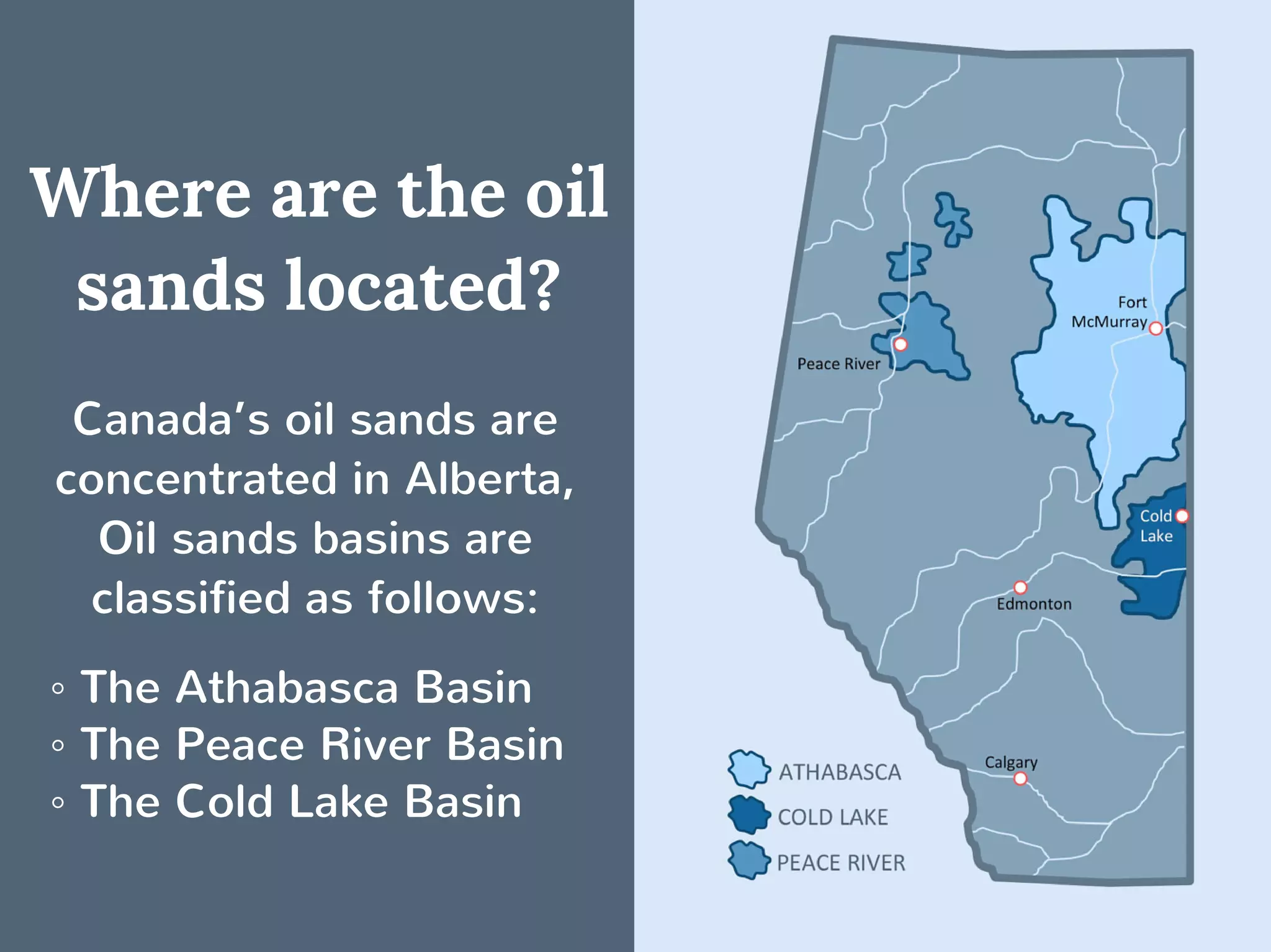 Where are the oil sands located?

Canada's oil sands are concentrated in Alberta, Oil sands basins are classified as follows:

◦ The Athabasca Basin
◦ The Peace River Basin
◦ The Cold Lake Basin

Fort McMurray

Peace River

Cold Lake

Edmonton

Calgary

ATHABASCA
COLD LAKE
PEACE RIVER